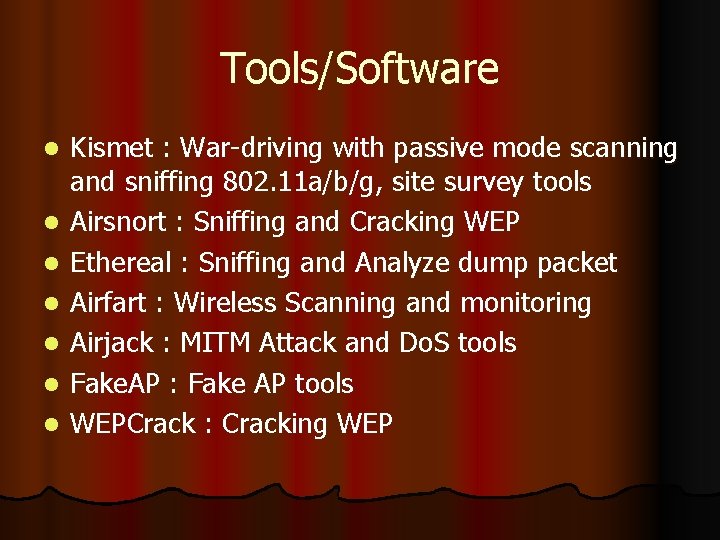 Tools/Software

- Kismet : War-driving with passive mode scanning and sniffing 802.11a/b/g, site survey tools
- Airsnort : Sniffing and Cracking WEP
- Ethereal : Sniffing and Analyze dump packet
- Airfart : Wireless Scanning and monitoring
- Airjack : MITM Attack and DoS tools
- FakeAP : Fake AP tools
- WEPCrack : Cracking WEP